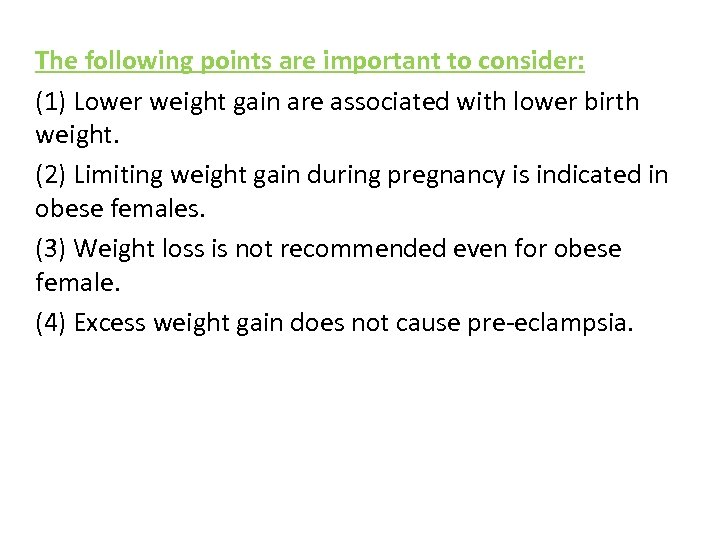 The following points are important to consider:

(1) Lower weight gain are associated with lower birth weight.

(2) Limiting weight gain during pregnancy is indicated in obese females.

(3) Weight loss is not recommended even for obese female.

(4) Excess weight gain does not cause pre-eclampsia.